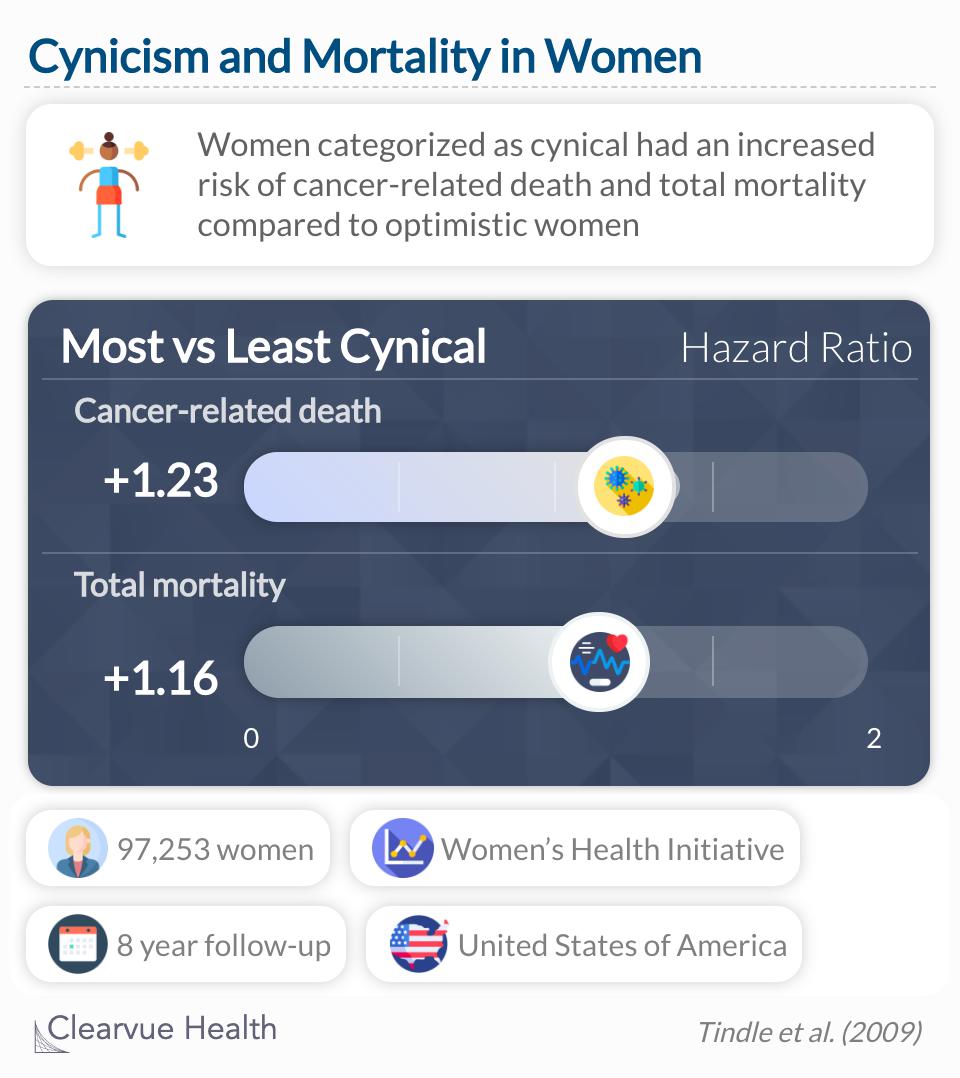 Cynicism and Mortality in Women

Women categorized as cynical had an increased risk of cancer-related death and total mortality compared to optimistic women

Most vs Least Cynical

Hazard Ratio

Cancer-related death

+1.23

Total mortality

+1.16

0

2

97,253 women

Women's Health Initiative

8 year follow-up

United States of America

Clearvue Health

Tindle et al. (2009)